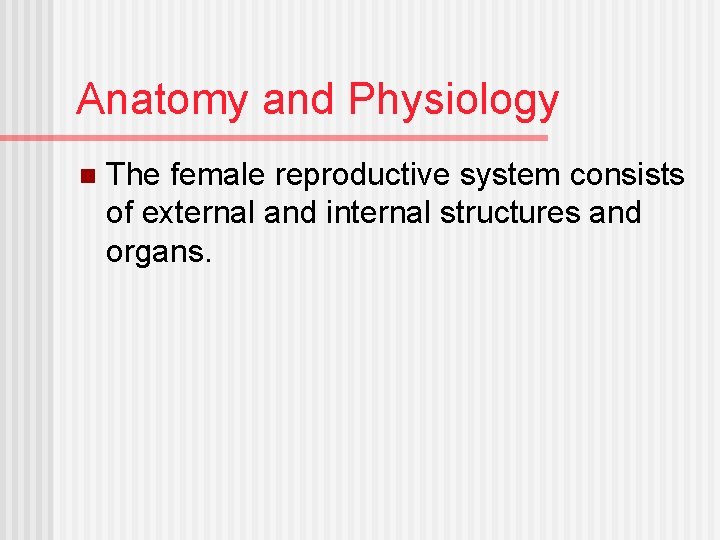 Anatomy and Physiology

The female reproductive system consists of external and internal structures and organs.